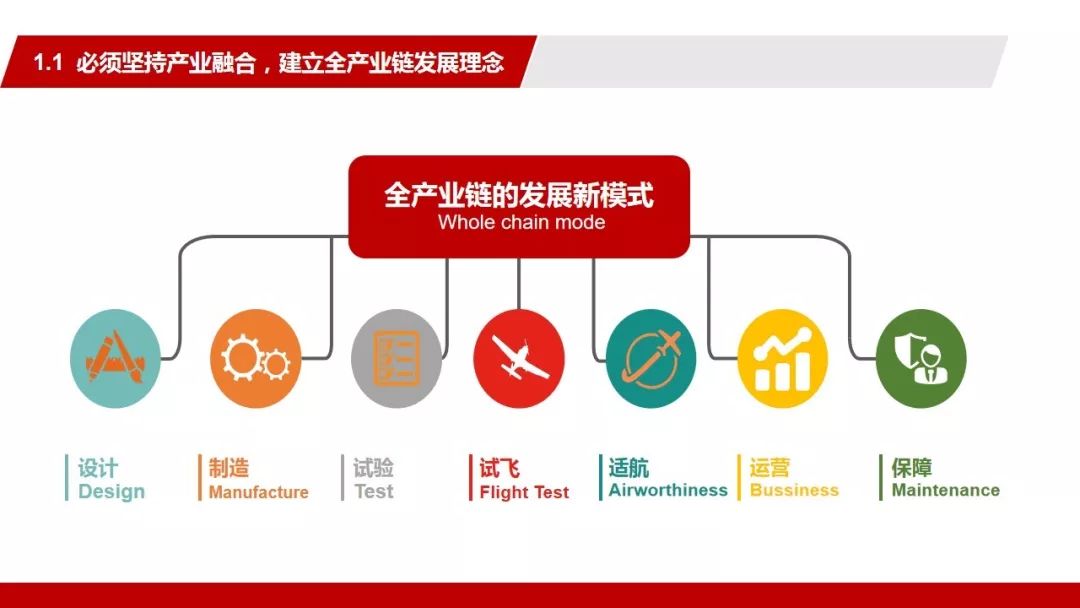 1.1 必须坚持产业融合，建立全产业链发展理念

全产业链的发展新模式
Whole chain mode

设计
Design

制造
Manufacture

试验
Test

试飞
Flight Test

适航
Airworthiness

运营
Bussiness

保障
Maintenance